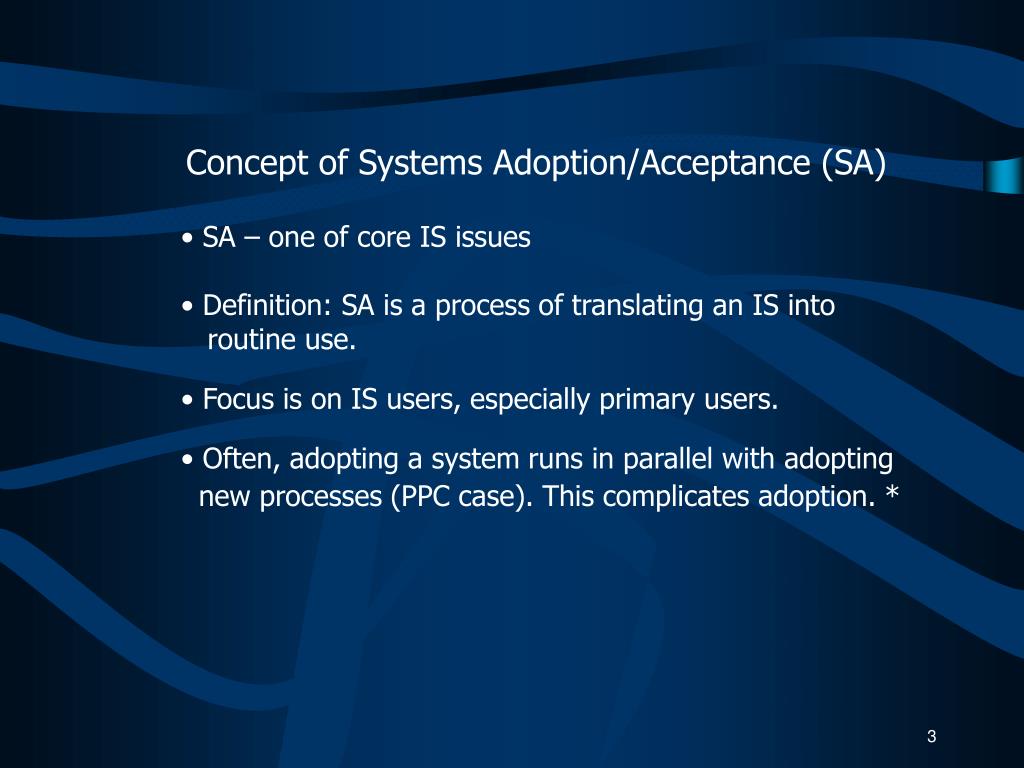 Concept of Systems Adoption/Acceptance (SA)

• SA – one of core IS issues

• Definition: SA is a process of translating an IS into routine use.

• Focus is on IS users, especially primary users.

• Often, adopting a system runs in parallel with adopting new processes (PPC case). This complicates adoption. *

3